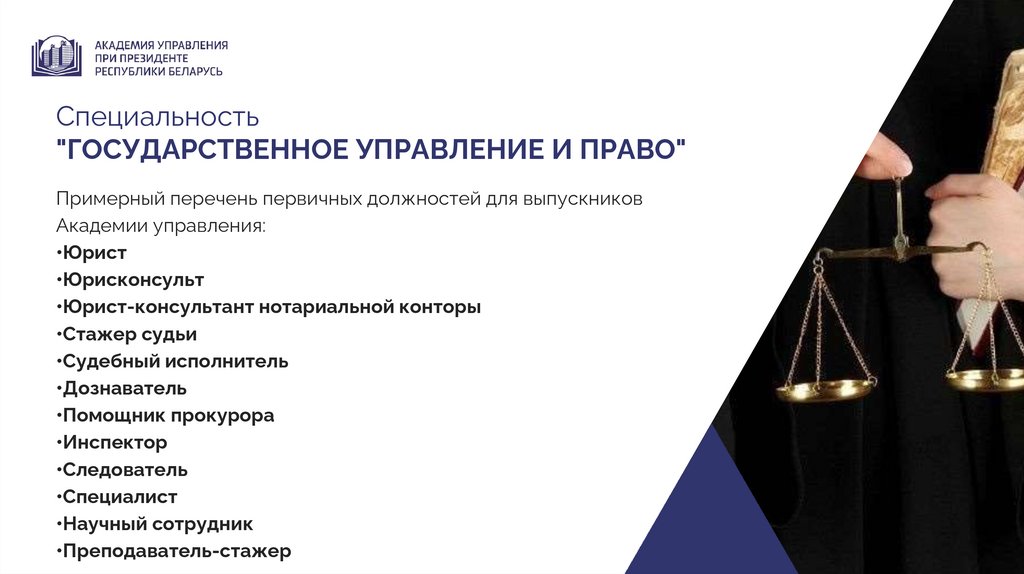 АКАДЕМИЯ УПРАВЛЕНИЯ
ПРИ ПРЕЗИДЕНТЕ
РЕСПУБЛИКИ БЕЛАРУСЬ

Специальность
"ГОСУДАРСТВЕННОЕ УПРАВЛЕНИЕ И ПРАВО"

Примерный перечень первичных должностей для выпускников Академии управления:
•Юрист
•Юрисконсульт
•Юрист-консультант нотариальной конторы
•Стажер судьи
•Судебный исполнитель
•Дознаватель
•Помощник прокурора
•Инспектор
•Следователь
•Специалист
•Научный сотрудник
•Преподаватель-стажер